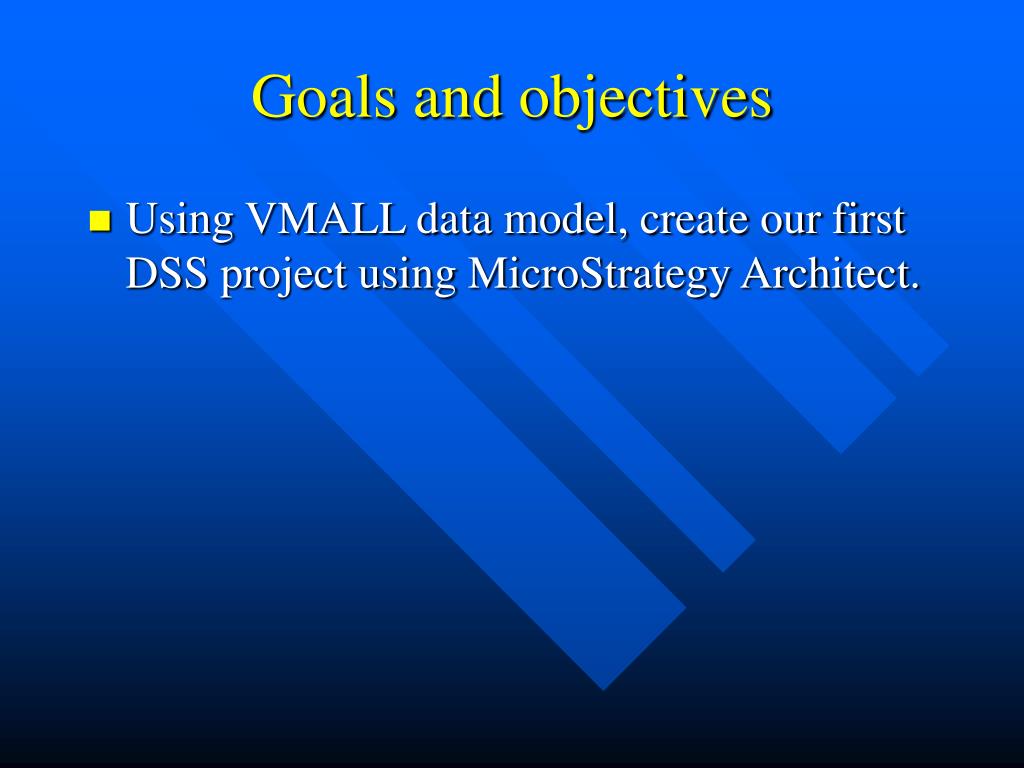 Goals and objectives

Using VMALL data model, create our first DSS project using MicroStrategy Architect.